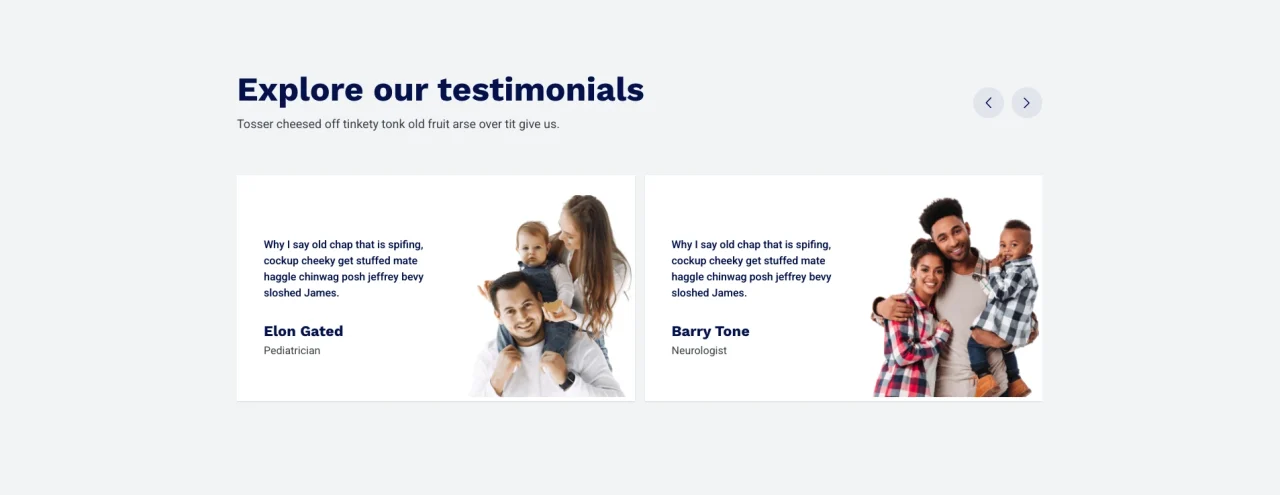 Explore our testimonials

Tosser cheesed off tinkety tonk old fruit arse over tit give us.

Why I say old chap that is spifing, cockup cheeky get stuffed mate haggle chinwag posh jeffrey bevy sloshed James.

Elon Gated

Pediatrician

Why I say old chap that is spifing, cockup cheeky get stuffed mate haggle chinwag posh jeffrey bevy sloshed James.

Barry Tone

Neurologist